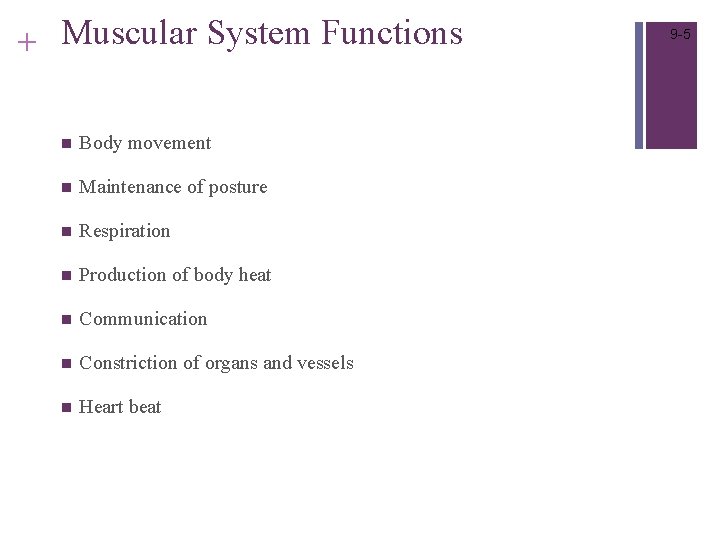 + Muscular System Functions

9-5

- Body movement
- Maintenance of posture
- Respiration
- Production of body heat
- Communication
- Constriction of organs and vessels
- Heart beat